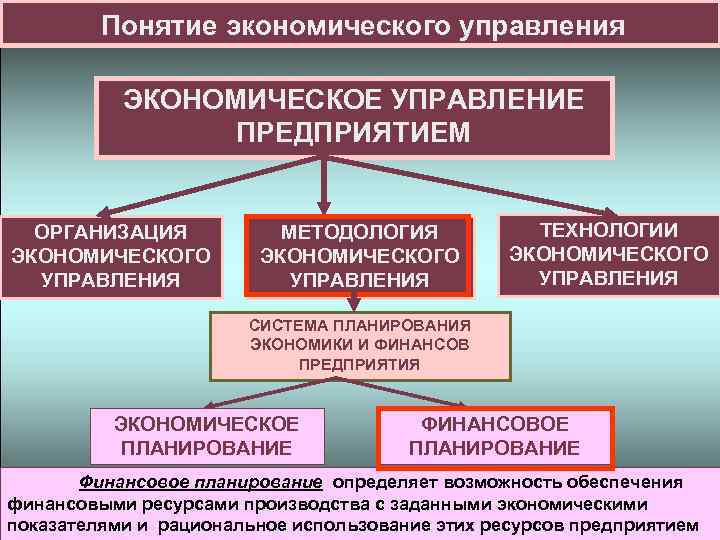 Понятие экономического управления

ЭКОНОМИЧЕСКОЕ УПРАВЛЕНИЕ ПРЕДПРИЯТИЕМ

ОРГАНИЗАЦИЯ ЭКОНОМИЧЕСКОГО УПРАВЛЕНИЯ

МЕТОДОЛОГИЯ ЭКОНОМИЧЕСКОГО УПРАВЛЕНИЯ

ТЕХНОЛОГИИ ЭКОНОМИЧЕСКОГО УПРАВЛЕНИЯ

СИСТЕМА ПЛАНИРОВАНИЯ ЭКОНОМИКИ И ФИНАНСОВ ПРЕДПРИЯТИЯ

ЭКОНОМИЧЕСКОЕ ПЛАНИРОВАНИЕ

ФИНАНСОВОЕ ПЛАНИРОВАНИЕ

Финансовое планирование определяет возможность обеспечения финансовыми ресурсами производства с заданными экономическими показателями и рациональное использование этих ресурсов предприятием